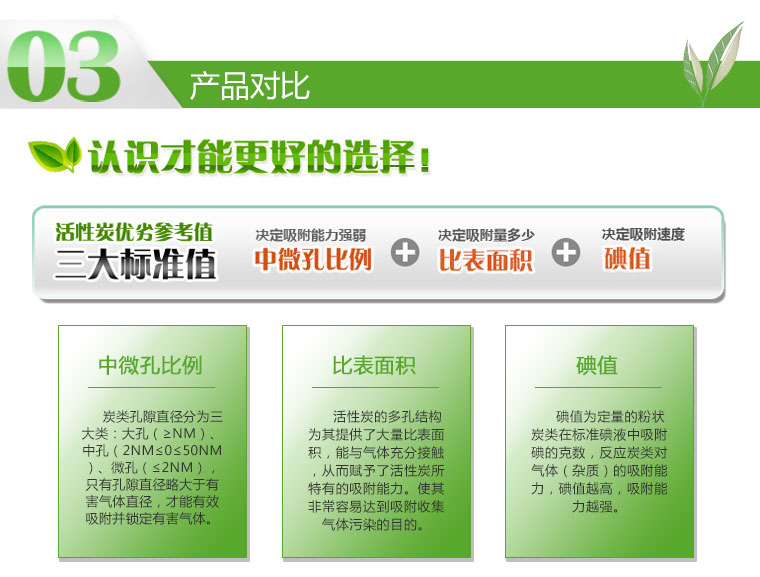 03 产品对比

认识才能更好的选择！

活性炭优劣参考值
三大标准值

决定吸附能力强弱
中微孔比例

决定吸附量多少
比表面积

决定吸附速度
碘值

中微孔比例

炭类孔隙直径分为三大类：大孔（≥NM）、中孔（2NM≤0≤50NM）、微孔（≤2NM），只有孔隙直径略大于有害气体直径，才能有效吸附并锁定有害气体。

比表面积

活性炭的多孔结构为其提供了大量比表面积，能与气体充分接触，从而赋予了活性炭所特有的吸附能力。使其非常容易达到吸附收集气体污染的目的。

碘值

碘值为定量的粉状炭类在标准碘液中吸附碘的克数，反应炭类对气体（杂质）的吸附能力，碘值越高，吸附能力越强。